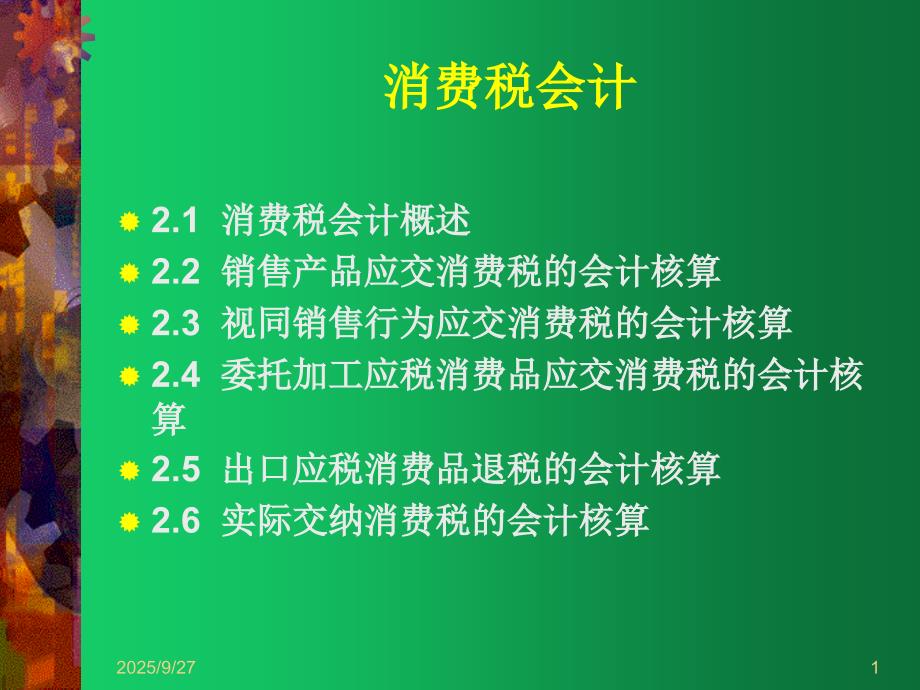 消费税会计

2.1 消费税会计概述
2.2 销售产品应交消费税的会计核算
2.3 视同销售行为应交消费税的会计核算
2.4 委托加工应税消费品应交消费税的会计核算
2.5 出口应税消费品退税的会计核算
2.6 实际交纳消费税的会计核算

2025/9/27

1